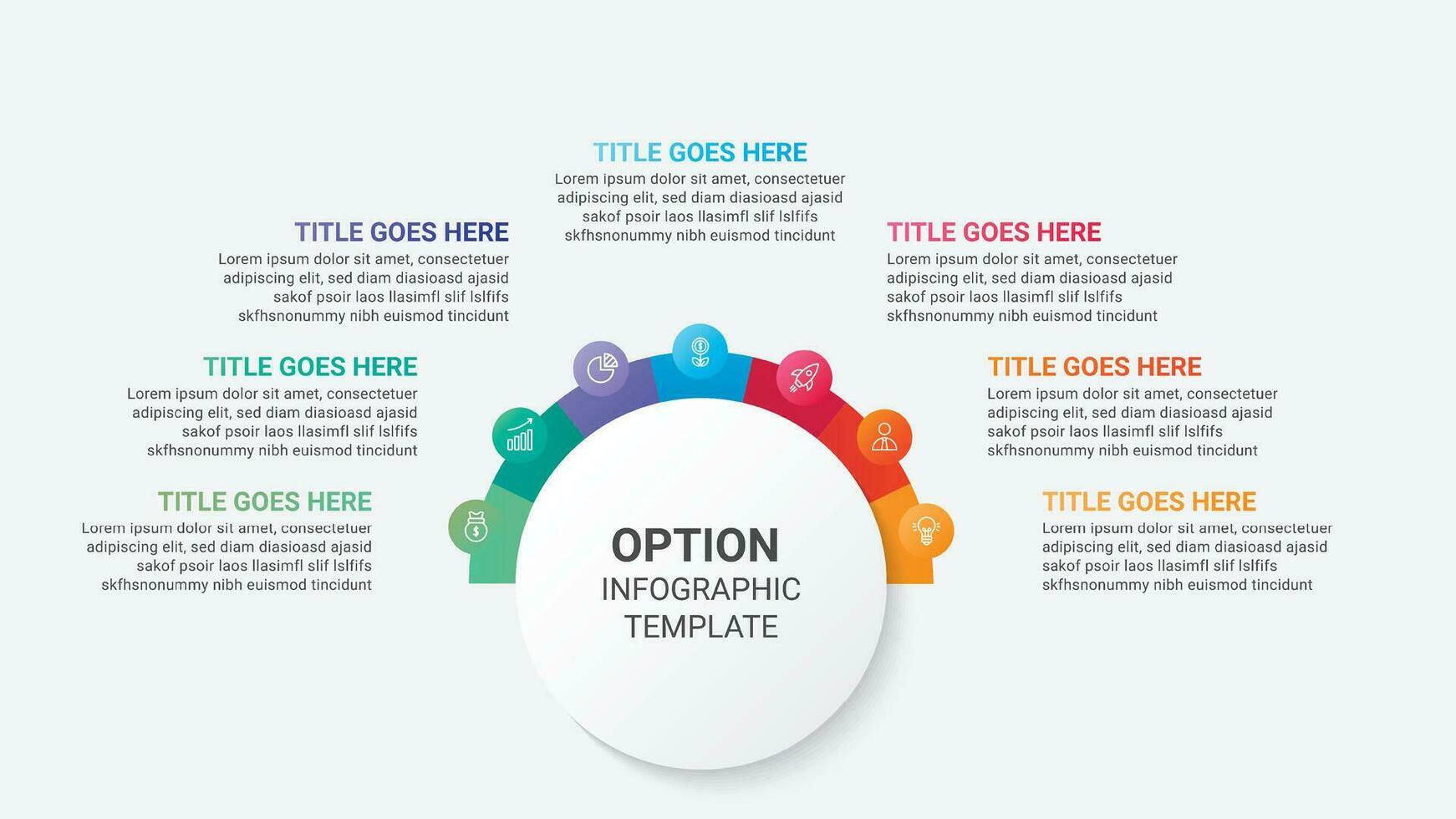 TITLE GOES HERE
Lorem ipsum dolor sit amet, consectetuer adipiscing elit, sed diam diasioasd ajasid sakof psoir laos llasimfl slif lslfifs skfhsnonummy nibh euismod tincidunt

TITLE GOES HERE
Lorem ipsum dolor sit amet, consectetuer adipiscing elit, sed diam diasioasd ajasid sakof psoir laos llasimfl slif lslfifs skfhsnonummy nibh euismod tincidunt

TITLE GOES HERE
Lorem ipsum dolor sit amet, consectetuer adipiscing elit, sed diam diasioasd ajasid sakof psoir laos llasimfl slif lslfifs skfhsnonummy nibh euismod tincidunt

TITLE GOES HERE
Lorem ipsum dolor sit amet, consectetuer adipiscing elit, sed diam diasioasd ajasid sakof psoir laos llasimfl slif lslfifs skfhsnonummy nibh euismod tincidunt

TITLE GOES HERE
Lorem ipsum dolor sit amet, consectetuer adipiscing elit, sed diam diasioasd ajasid sakof psoir laos llasimfl slif lslfifs skfhsnonummy nibh euismod tincidunt

TITLE GOES HERE
Lorem ipsum dolor sit amet, consectetuer adipiscing elit, sed diam diasioasd ajasid sakof psoir laos llasimfl slif lslfifs skfhsnonummy nibh euismod tincidunt

TITLE GOES HERE
Lorem ipsum dolor sit amet, consectetuer adipiscing elit, sed diam diasioasd ajasid sakof psoir laos llasimfl slif lslfifs skfhsnonummy nibh euismod tincidunt

OPTION
INFOGRAPHIC
TEMPLATE